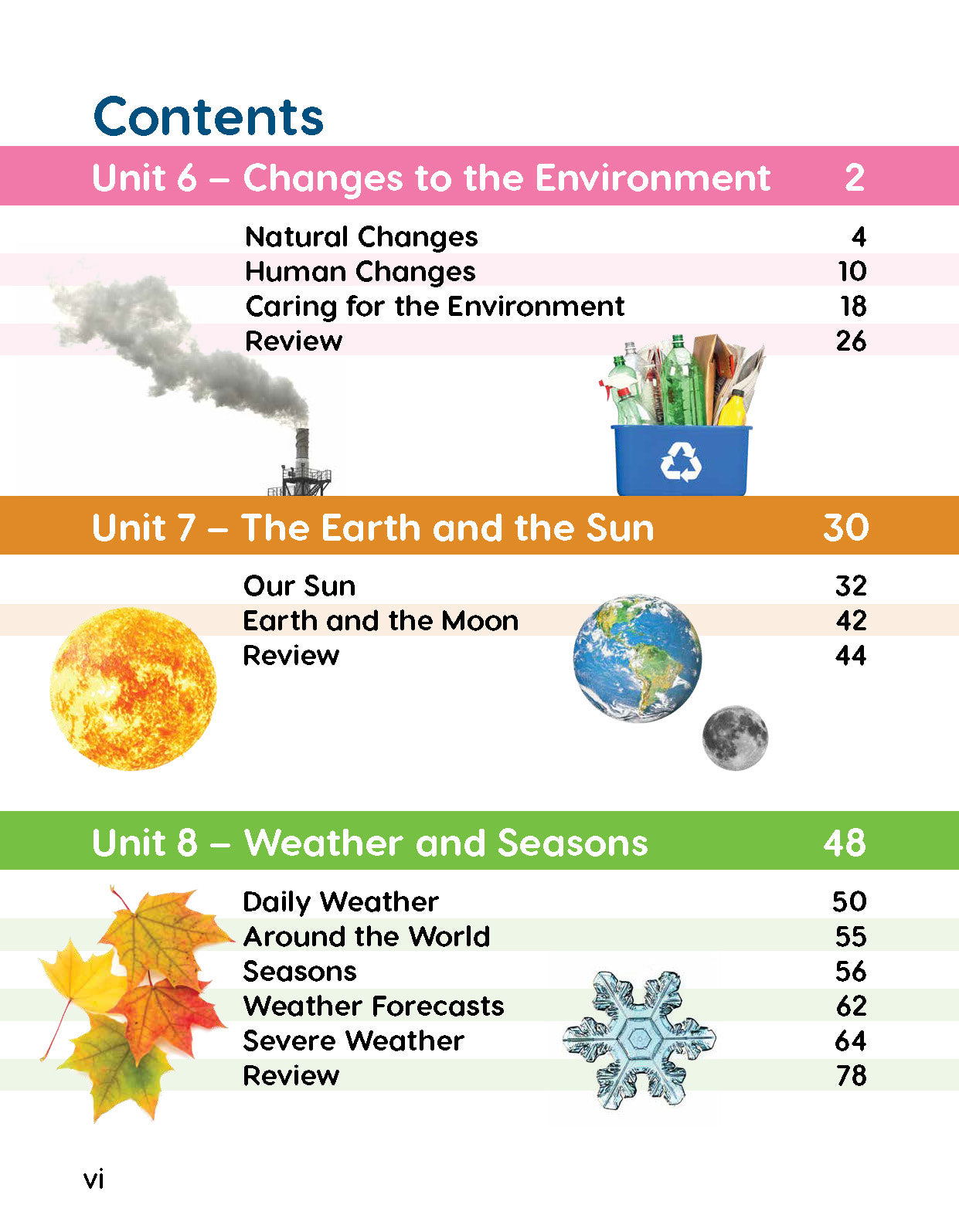 Contents

Unit 6 – Changes to the Environment 2

Natural Changes 4
Human Changes 10
Caring for the Environment 18
Review 26

Unit 7 – The Earth and the Sun 30

Our Sun 32
Earth and the Moon 42
Review 44

Unit 8 – Weather and Seasons 48

Daily Weather 50
Around the World 55
Seasons 56
Weather Forecasts 62
Severe Weather 64
Review 78

vi